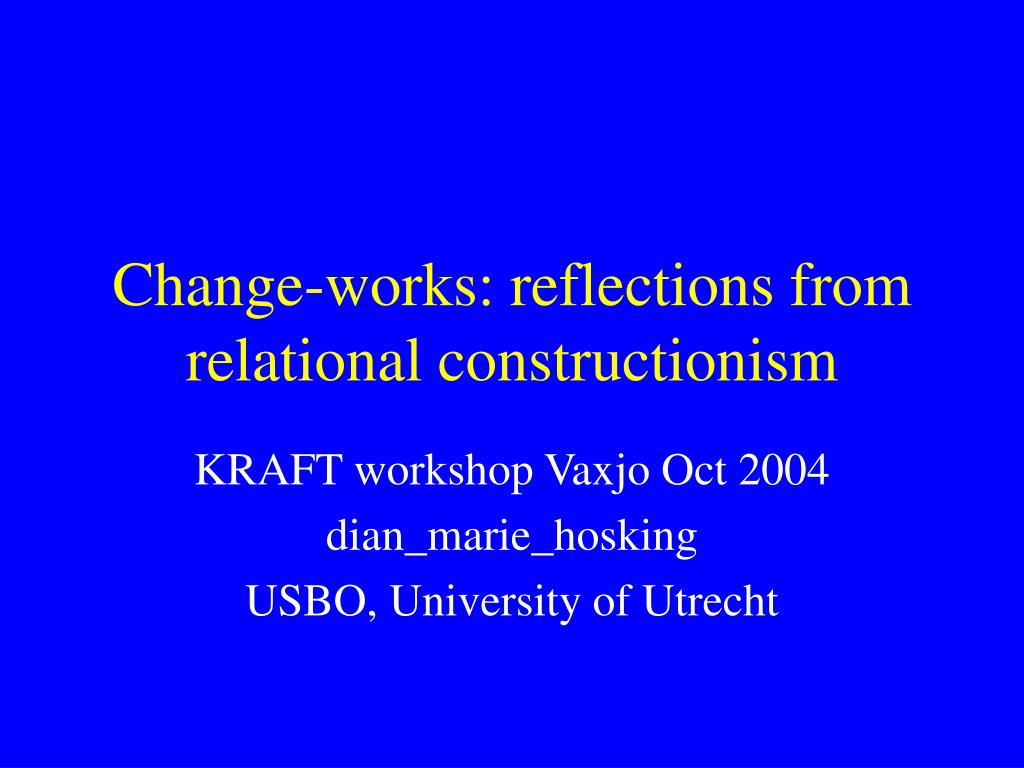 Change-works: reflections from relational constructionism

KRAFT workshop Vaxjo Oct 2004
dian_marie_hosking
USBO, University of Utrecht